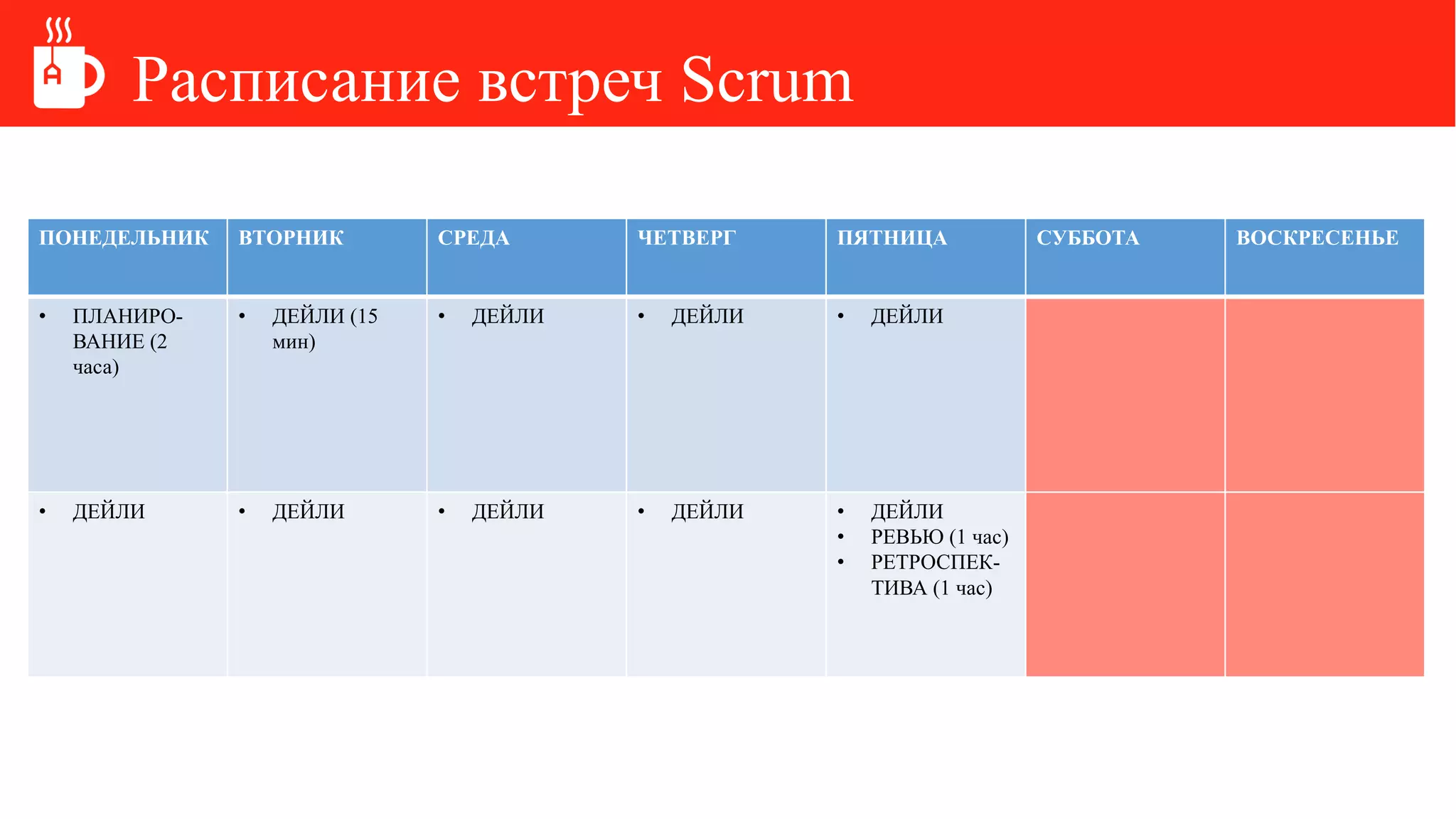 Расписание встреч Scrum

| ПОНЕДЕЛЬНИК | ВТОРНИК | СРЕДА | ЧЕТВЕРГ | ПЯТНИЦА | СУББОТА | ВОСКРЕСЕНЬЕ |
|---|---|---|---|---|---|---|
| • ПЛАНИРОВАНИЕ (2 часа) | • ДЕЙЛИ (15 мин) | • ДЕЙЛИ | • ДЕЙЛИ | • ДЕЙЛИ | | |
| • ДЕЙЛИ | • ДЕЙЛИ | • ДЕЙЛИ | • ДЕЙЛИ | • ДЕЙЛИ • РЕВЬЮ (1 час) • РЕТРОСПЕКТИВА (1 час) | | |